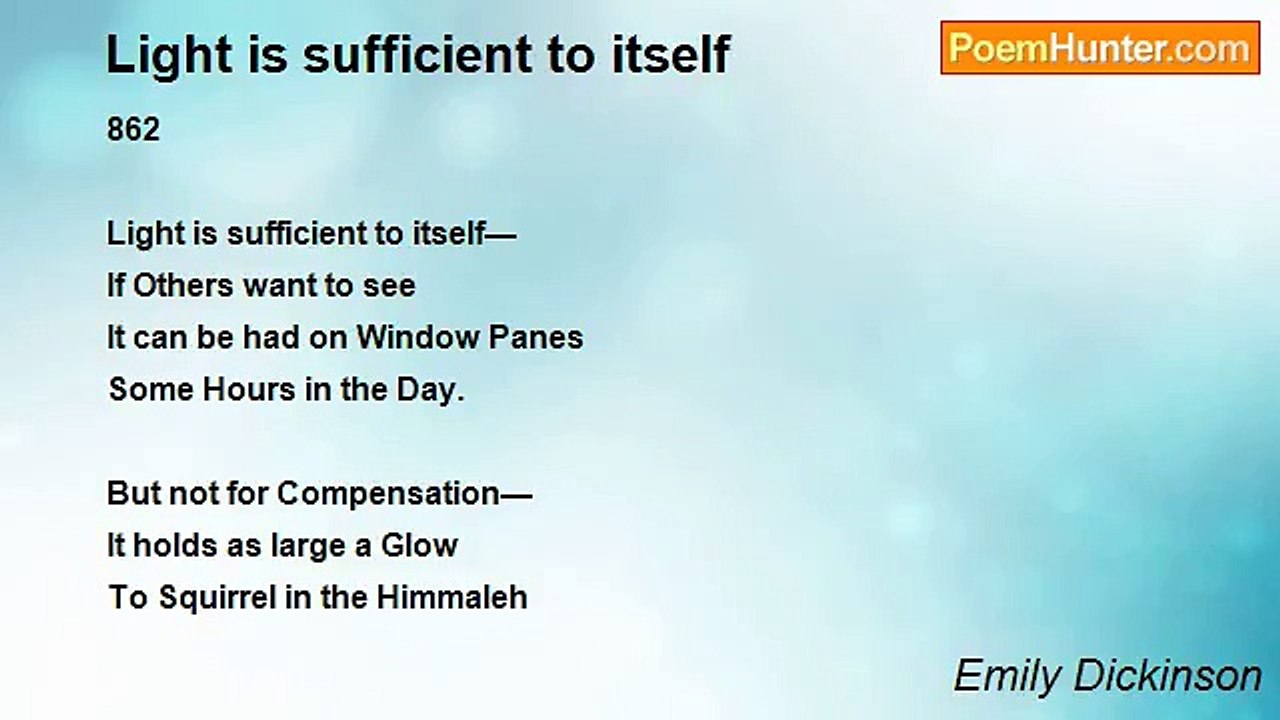 Light is sufficient to itself

PoemHunter.com

862

Light is sufficient to itself—
If Others want to see
It can be had on Window Panes
Some Hours in the Day.

But not for Compensation—
It holds as large a Glow
To Squirrel in the Himmaleh

Emily Dickinson